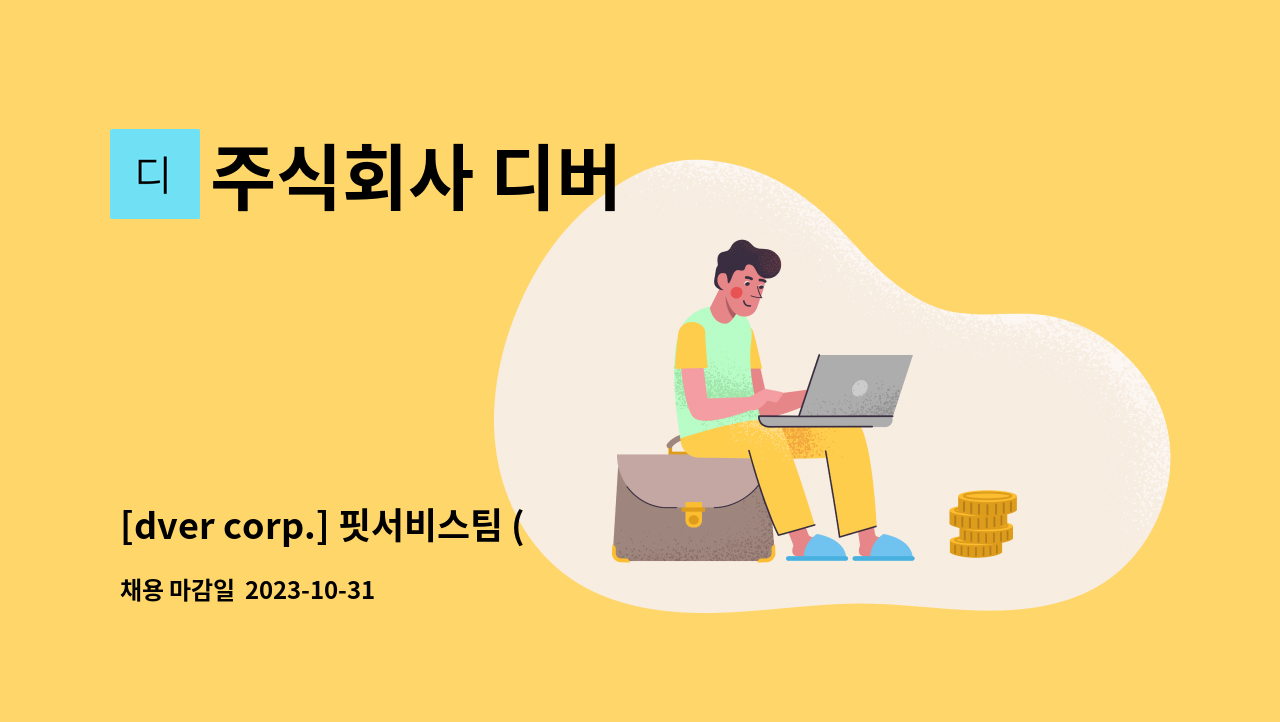 디

주식회사 디버

[dver corp.] 핏서비스팀 (

채용 마감일 2023-10-31